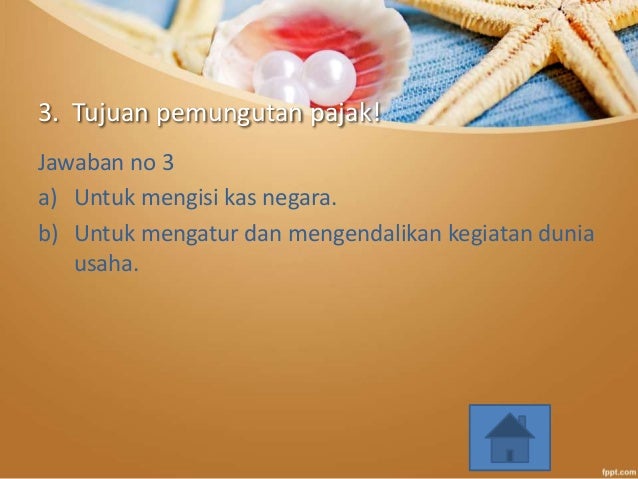 3. Tujuan pemungutan pajak!

Jawaban no 3

a) Untuk mengisi kas negara.

b) Untuk mengatur dan mengendalikan kegiatan dunia usaha.

fppt.com